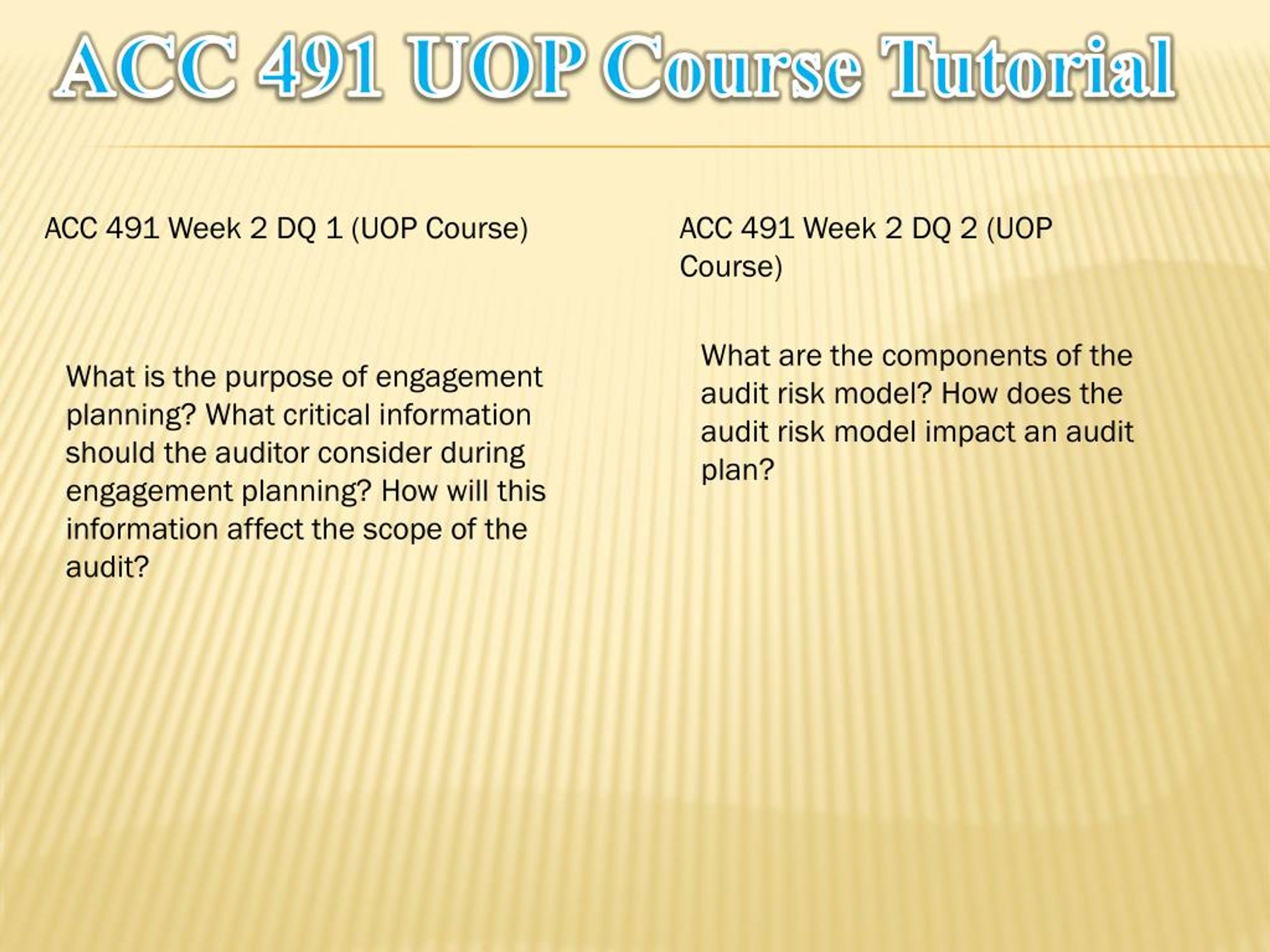 ACC 491 UOP Course Tutorial

ACC 491 Week 2 DQ 1 (UOP Course)

What is the purpose of engagement planning? What critical information should the auditor consider during engagement planning? How will this information affect the scope of the audit?

ACC 491 Week 2 DQ 2 (UOP Course)

What are the components of the audit risk model? How does the audit risk model impact an audit plan?